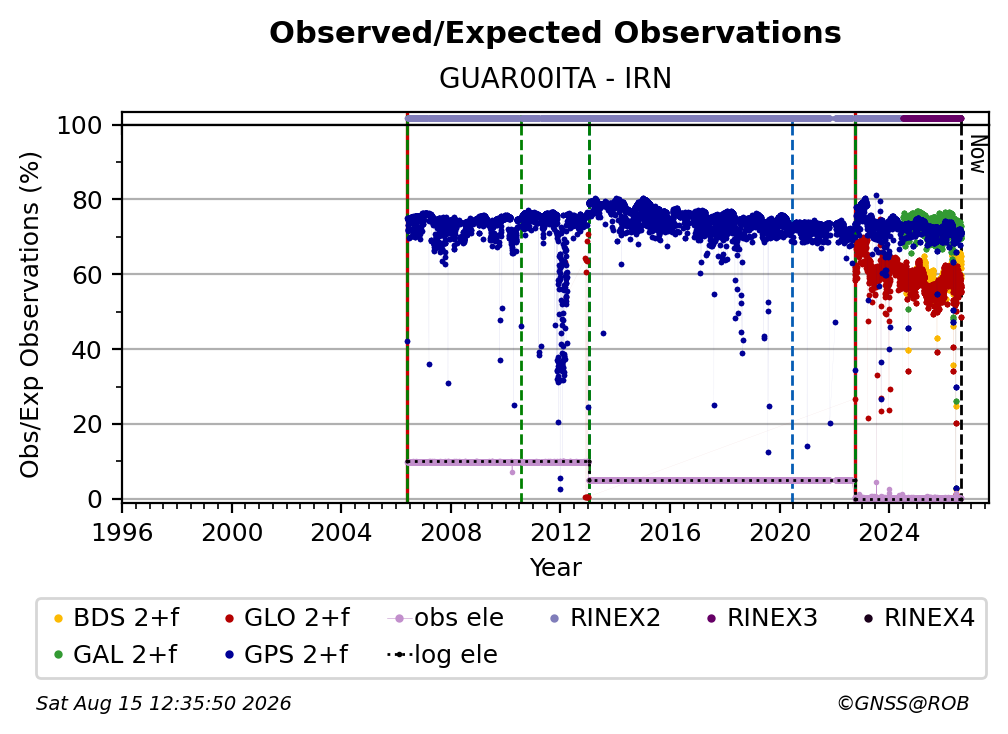 Observed/Expected Observations
GUAR00ITA - IRN

Obs/Exp Observations (%)

100
80
60
40
20
0

Now

1996 2000 2004 2008 2012 2016 2020 2024
Year

BDS 2+f
GLO 2+f
obs ele
RINEX2
RINEX3
RINEX4
GAL 2+f
GPS 2+f
log ele

Sat Aug 15 12:35:50 2026
©GNSS@ROB